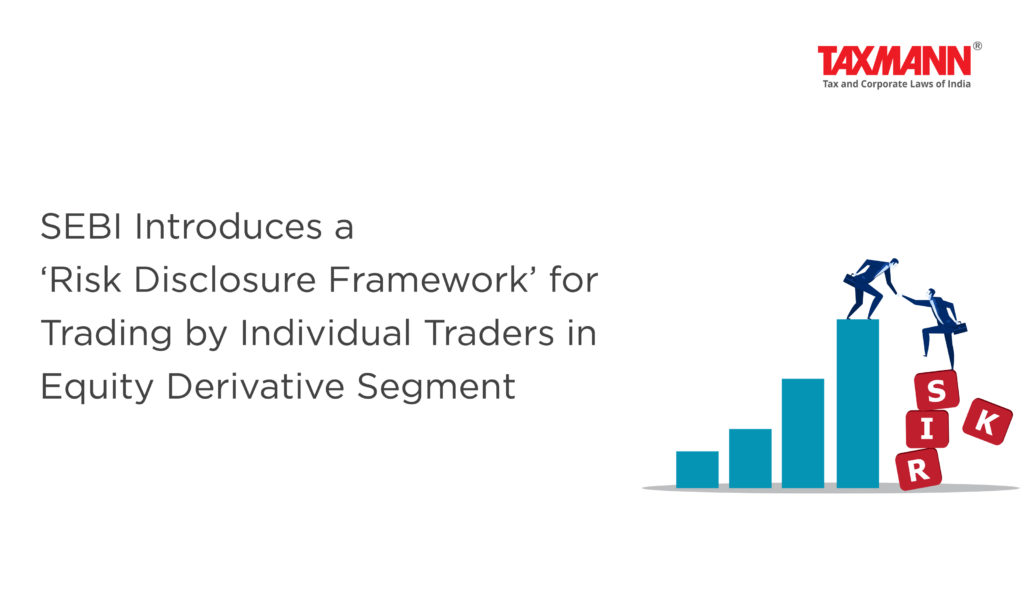 TAXMANN®
Tax and Corporate Laws of India

SEBI Introduces a 'Risk Disclosure Framework' for Trading by Individual Traders in Equity Derivative Segment

S
I
K
R